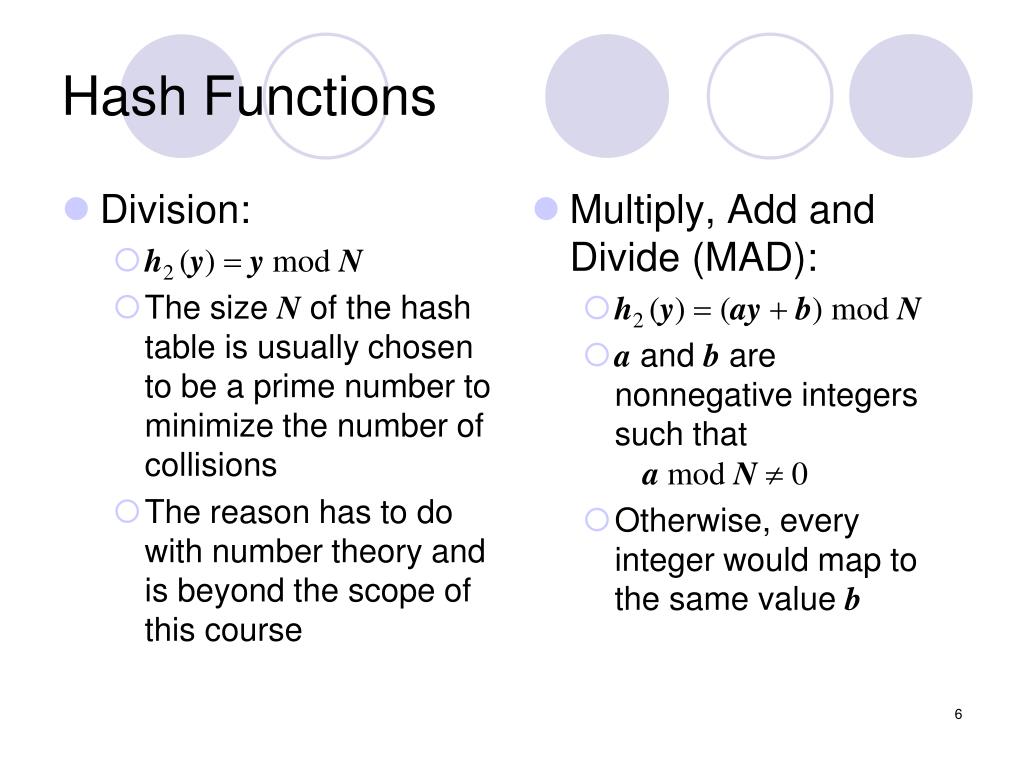 Hash Functions

Division:

$h_2(y) = y \bmod N$

The size $N$ of the hash table is usually chosen to be a prime number to minimize the number of collisions

The reason has to do with number theory and is beyond the scope of this course

Multiply, Add and Divide (MAD):

$h_2(y) = (ay + b) \bmod N$

$a$ and $b$ are nonnegative integers such that $a \bmod N \neq 0$

Otherwise, every integer would map to the same value $b$

6